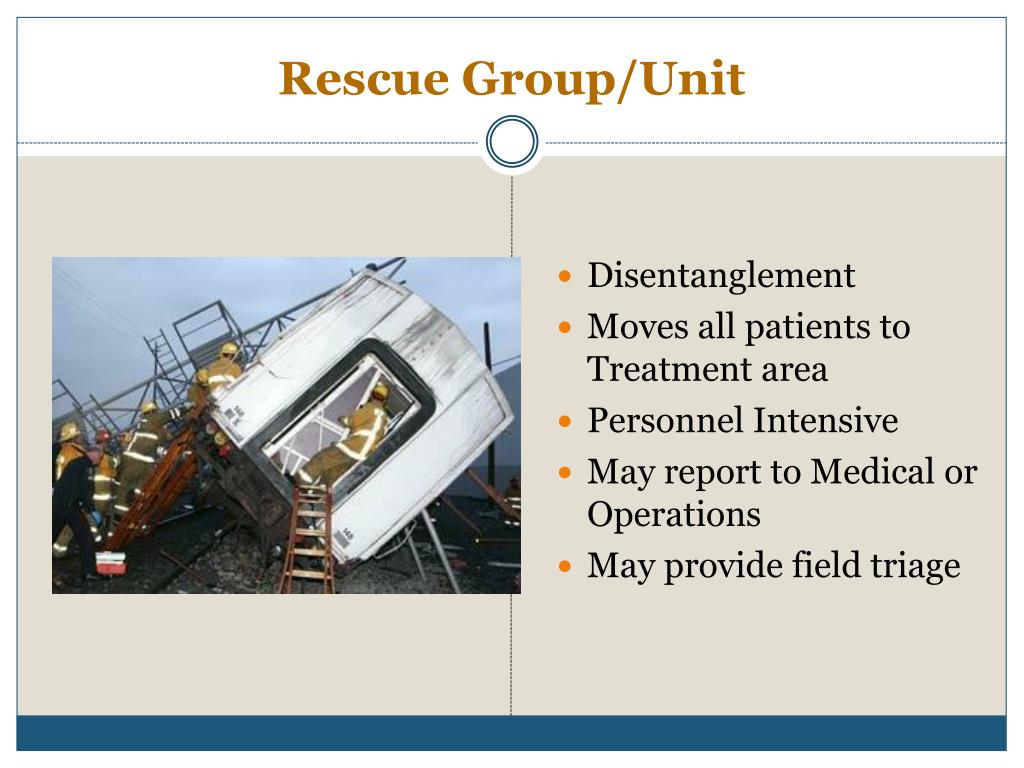 Rescue Group/Unit

- Disentanglement
- Moves all patients to Treatment area
- Personnel Intensive
- May report to Medical or Operations
- May provide field triage